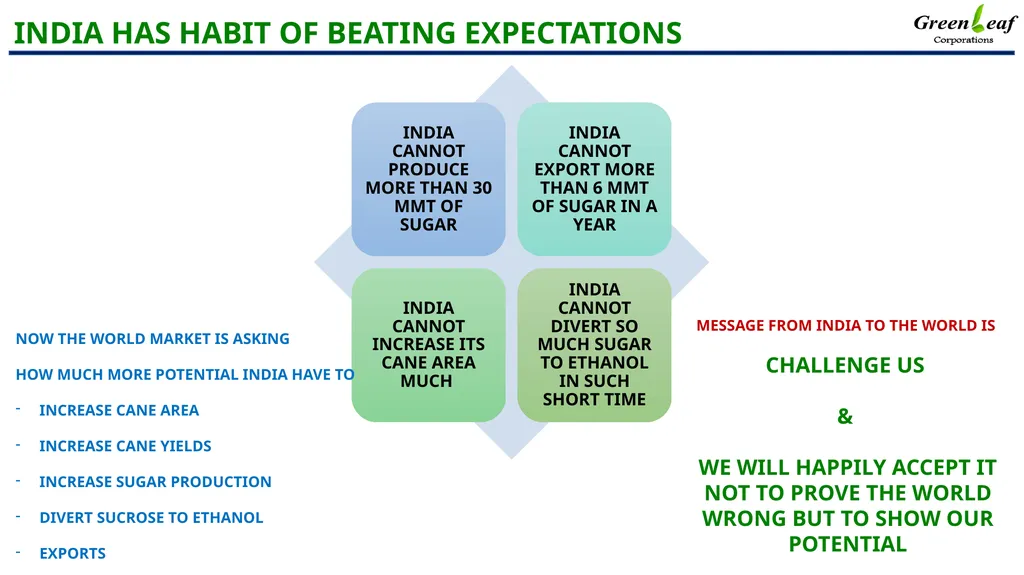 INDIA HAS HABIT OF BEATING EXPECTATIONS

Green Leaf Corporations

INDIA CANNOT PRODUCE MORE THAN 30 MMT OF SUGAR

INDIA CANNOT EXPORT MORE THAN 6 MMT OF SUGAR IN A YEAR

INDIA CANNOT INCREASE ITS CANE AREA MUCH

INDIA CANNOT DIVERT SO MUCH SUGAR TO ETHANOL IN SUCH SHORT TIME

NOW THE WORLD MARKET IS ASKING

HOW MUCH MORE POTENTIAL INDIA HAVE TO

- INCREASE CANE AREA
- INCREASE CANE YIELDS
- INCREASE SUGAR PRODUCTION
- DIVERT SUCROSE TO ETHANOL
- EXPORTS

MESSAGE FROM INDIA TO THE WORLD IS

CHALLENGE US

&

WE WILL HAPPILY ACCEPT IT NOT TO PROVE THE WORLD WRONG BUT TO SHOW OUR POTENTIAL